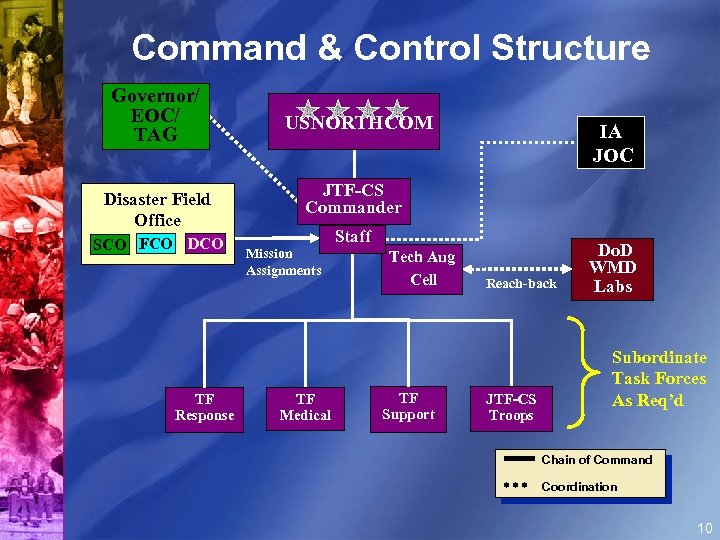 Command & Control Structure

Governor/ EOC/ TAG

USNORTHCOM

IA JOC

Disaster Field Office

SCO FCO DCO

JTF-CS Commander

Staff

Mission Assignments

Tech Aug Cell

Reach-back

DoD WMD Labs

TF Response

TF Medical

TF Support

JTF-CS Troops

Subordinate Task Forces As Req'd

Chain of Command

Coordination

10